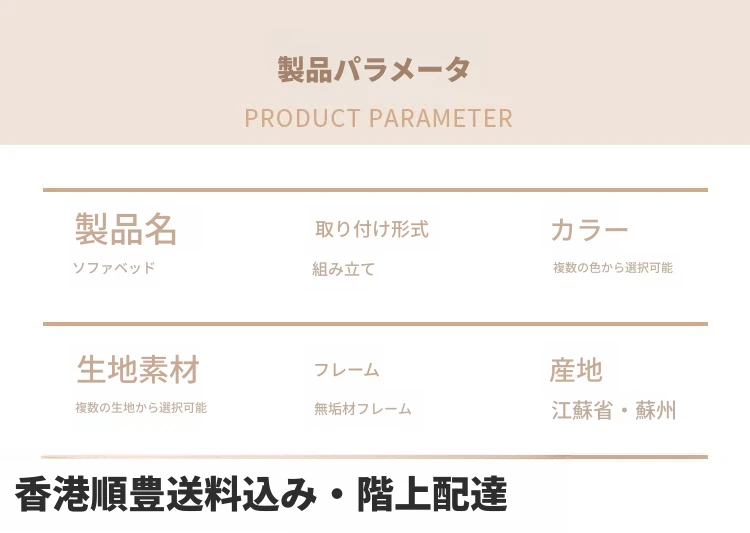 製品パラメータ
PRODUCT PARAMETER

製品名
ソファベッド

取り付け形式
組み立て

カラー
複数の色から選択可能

生地素材
複数の生地から選択可能

フレーム
無垢材フレーム

産地
江蘇省・蘇州

香港順豊送料込み・階上配達